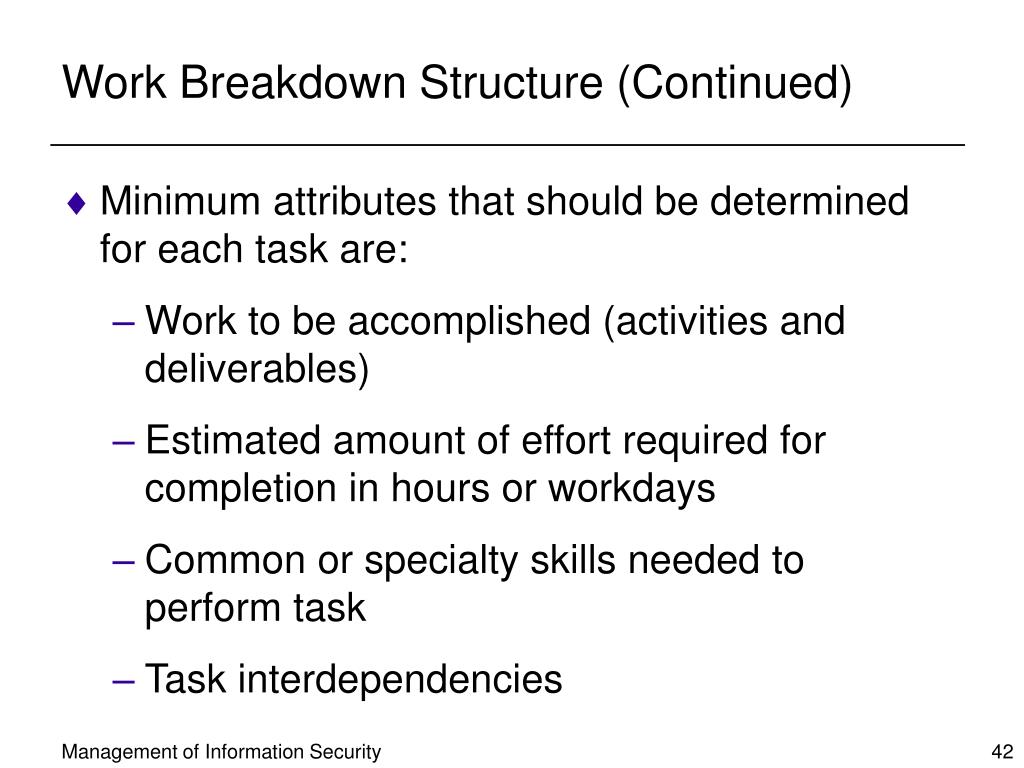 Work Breakdown Structure (Continued)

♦ Minimum attributes that should be determined for each task are:

– Work to be accomplished (activities and deliverables)

– Estimated amount of effort required for completion in hours or workdays

– Common or specialty skills needed to perform task

– Task interdependencies

Management of Information Security

42